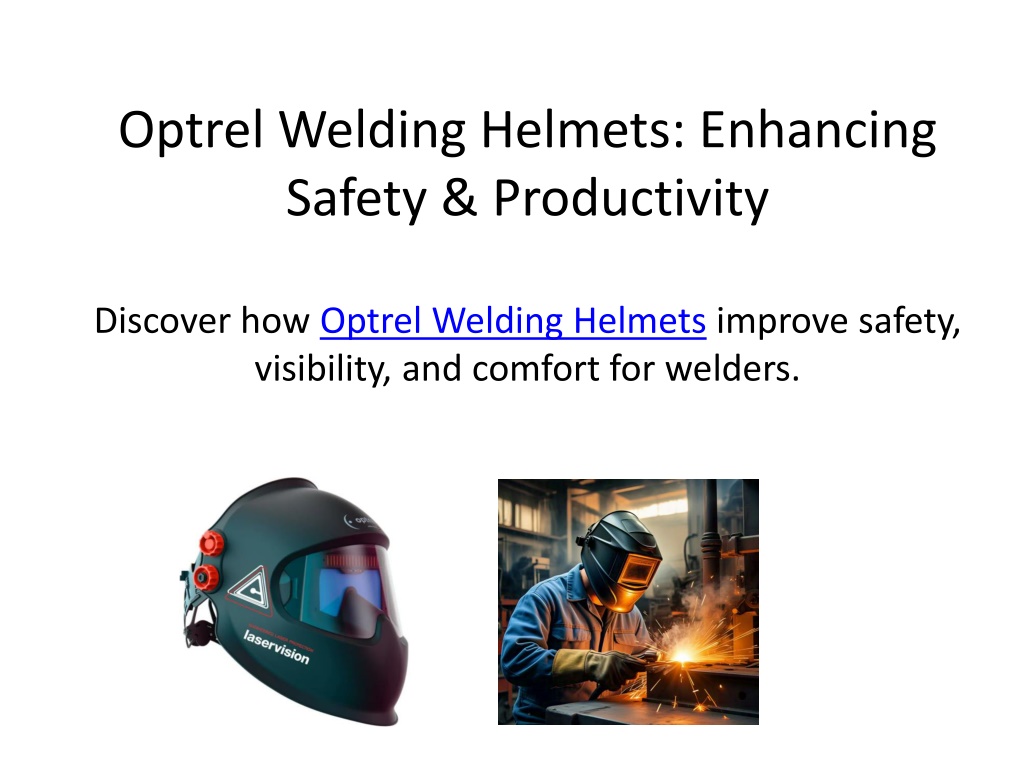 Optrel Welding Helmets: Enhancing Safety & Productivity

Discover how Optrel Welding Helmets improve safety, visibility, and comfort for welders.

laservision